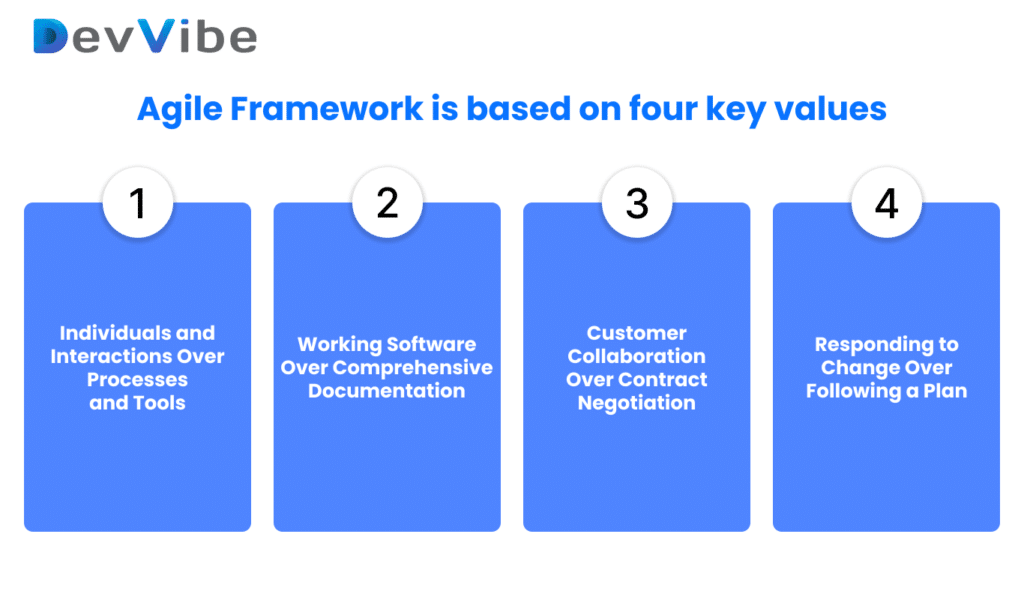 DevVibe

Agile Framework is based on four key values

1

Individuals and Interactions Over Processes and Tools

2

Working Software Over Comprehensive Documentation

3

Customer Collaboration Over Contract Negotiation

4

Responding to Change Over Following a Plan